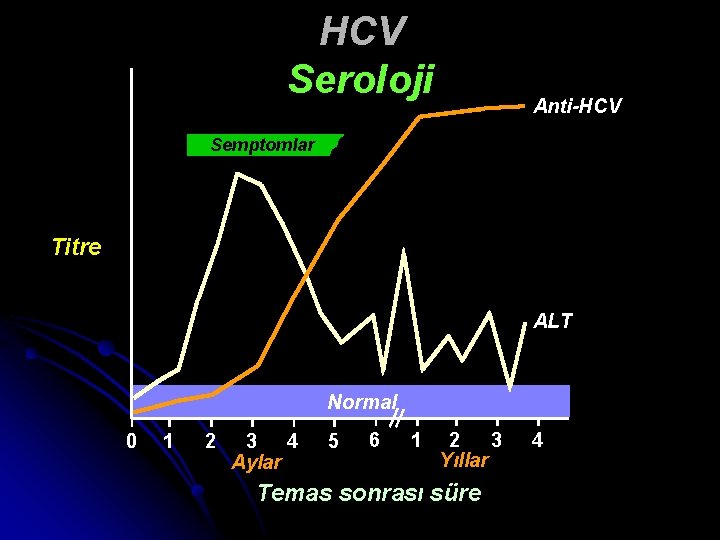 HCV
Seroloji

Anti-HCV
Semptomlar
Titre
ALT
Normal
0 1 2 3 4 5 6 1 2 3 4
Aylar
Yıllar
Temas sonrası süre